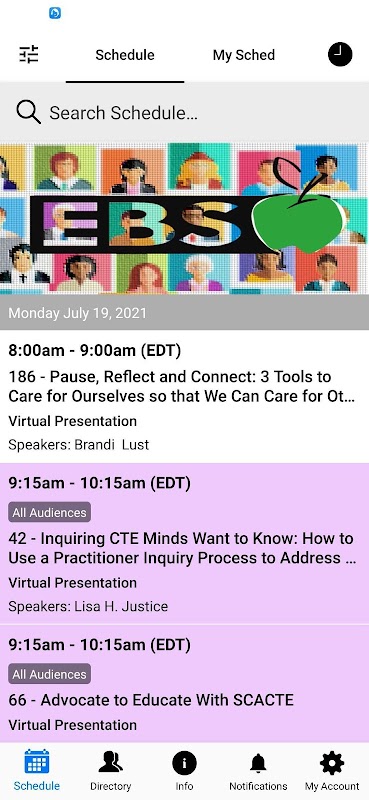 Schedule

My Sched

Search Schedule...

EBS

Monday July 19, 2021

8:00am - 9:00am (EDT)

186 - Pause, Reflect and Connect: 3 Tools to Care for Ourselves so that We Can Care for Ot...

Virtual Presentation

Speakers: Brandi Lust

9:15am - 10:15am (EDT)

All Audiences

42 - Inquiring CTE Minds Want to Know: How to Use a Practitioner Inquiry Process to Address ...

Virtual Presentation

Speakers: Lisa H. Justice

9:15am - 10:15am (EDT)

All Audiences

66 - Advocate to Educate With SCACTE

Virtual Presentation

Schedule

Directory

Info

Notifications

My Account